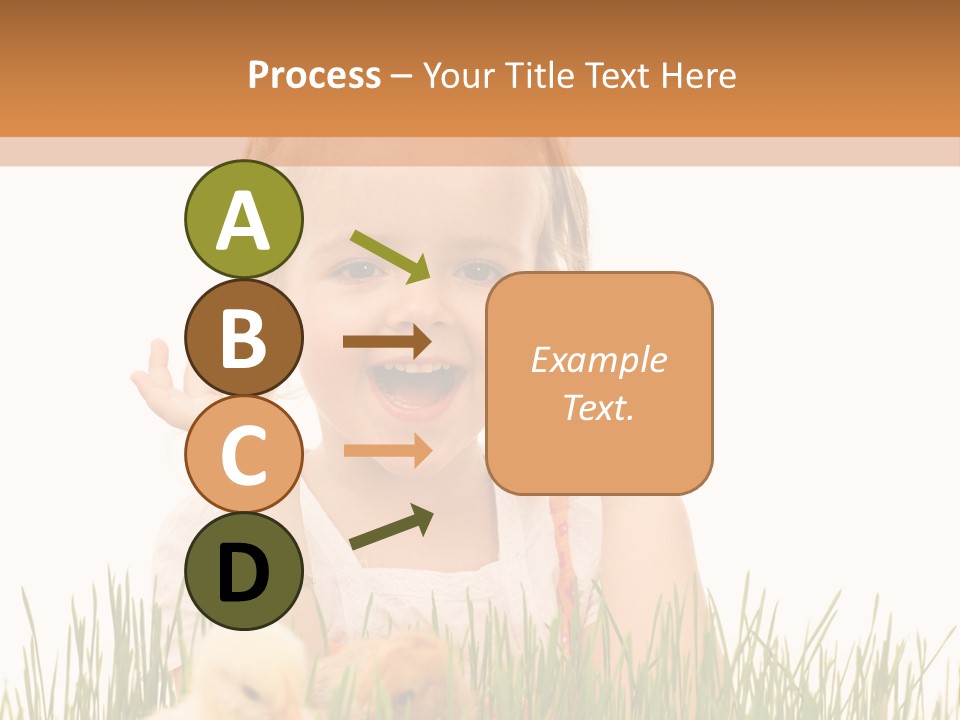 Process – Your Title Text Here

A

B

C

D

Example Text.